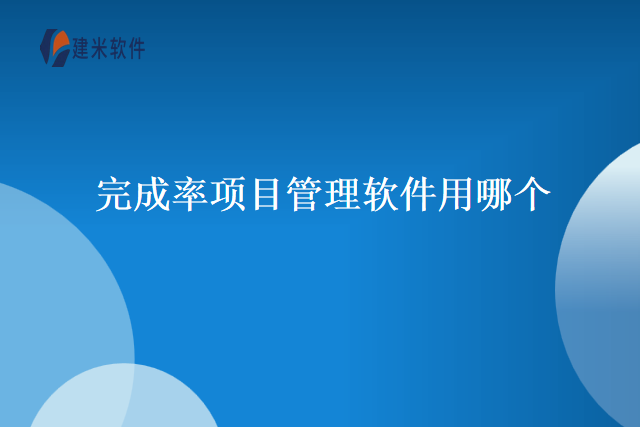 建米软件

完成率项目管理软件用哪个